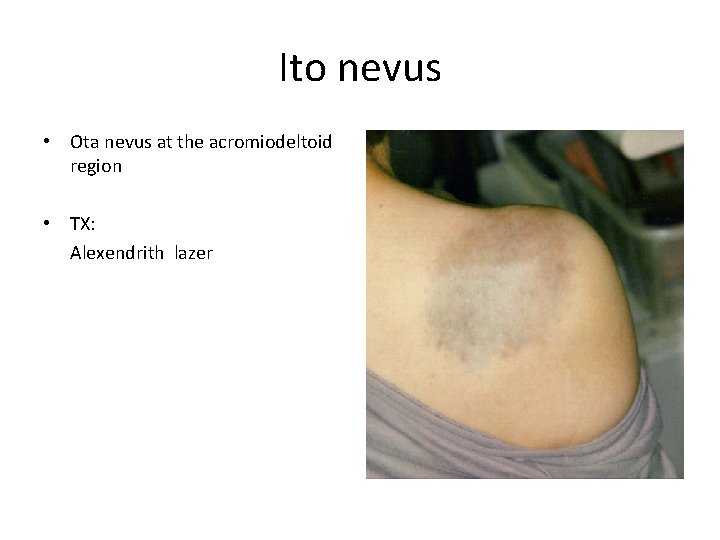 Ito nevus

• Ota nevus at the acromiodeltoid region

• TX:
Alexendrith lazer